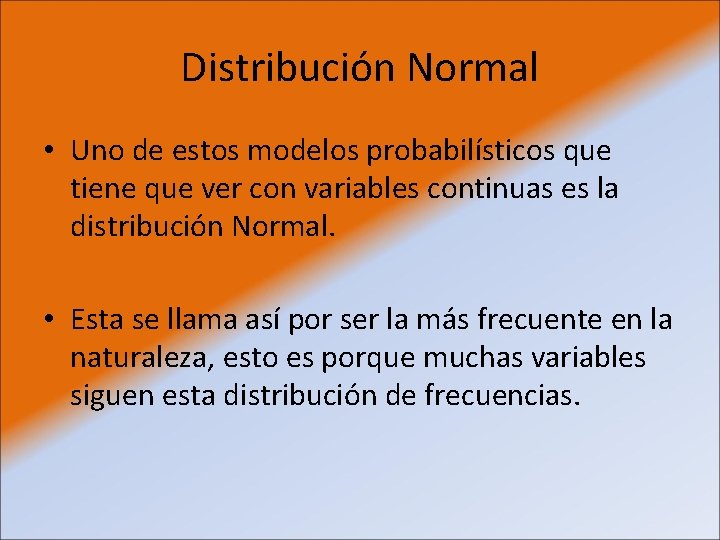 Distribución Normal

• Uno de estos modelos probabilísticos que tiene que ver con variables continuas es la distribución Normal.

• Esta se llama así por ser la más frecuente en la naturaleza, esto es porque muchas variables siguen esta distribución de frecuencias.